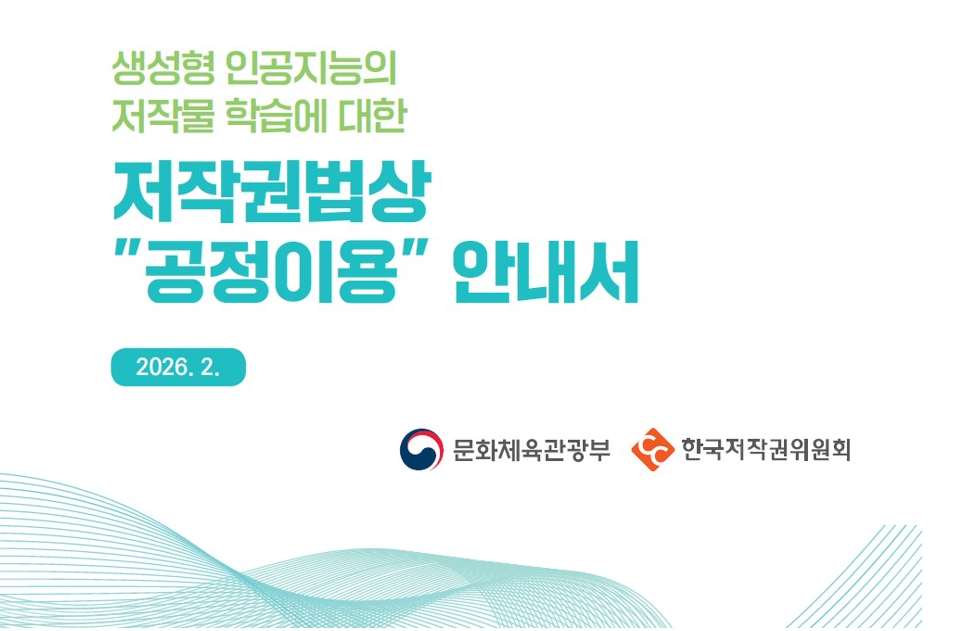 생성형 인공지능의
저작물 학습에 대한

저작권법상
"공정이용" 안내서

2026. 2.

문화체육관광부 한국저작권위원회